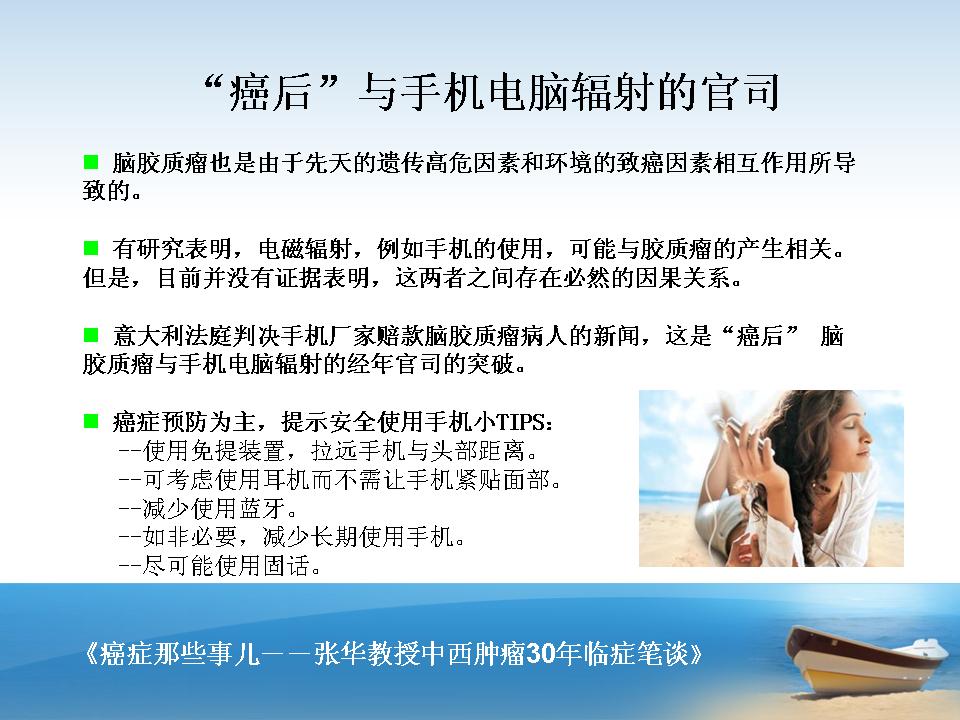 “癌后”与手机电脑辐射的官司

■ 脑胶质瘤也是由于先天的遗传高危因素和环境的致癌因素相互作用所导致的。

■ 有研究表明，电磁辐射，例如手机的使用，可能与胶质瘤的产生相关。但是，目前并没有证据表明，这两者之间存在必然的因果关系。

■ 意大利法庭判决手机厂家赔款脑胶质瘤病人的新闻，这是“癌后” 脑胶质瘤与手机电脑辐射的经年官司的突破。

■ 癌症预防为主，提示安全使用手机小TIPS：
--使用免提装置，拉远手机与头部距离。
--可考虑使用耳机而不需让手机紧贴面部。
--减少使用蓝牙。
--如非必要，减少长期使用手机。
--尽可能使用固话。

《癌症那些事儿——张华教授中西肿瘤30年临症笔谈》